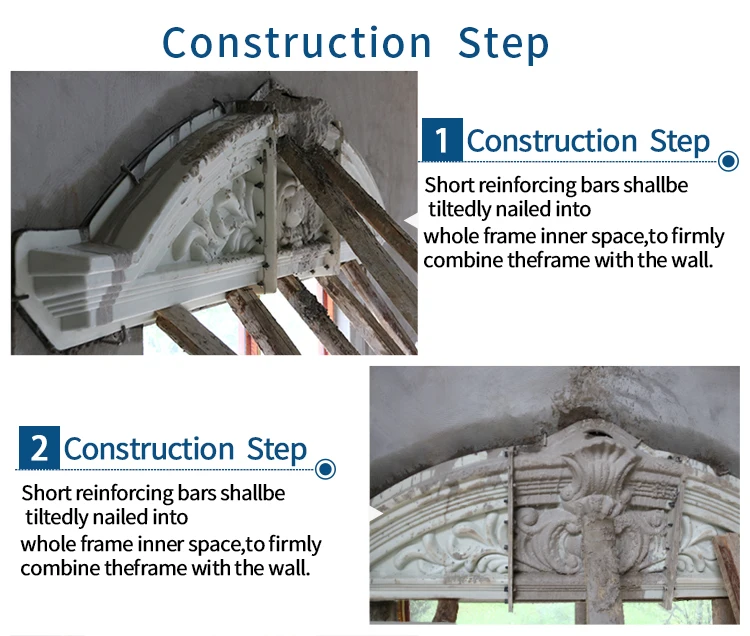 Construction Step

1 Construction Step

Short reinforcing bars shallbe tiltedly nailed into whole frame inner space,to firmly combine theframe with the wall.

2 Construction Step

Short reinforcing bars shallbe tiltedly nailed into whole frame inner space,to firmly combine theframe with the wall.